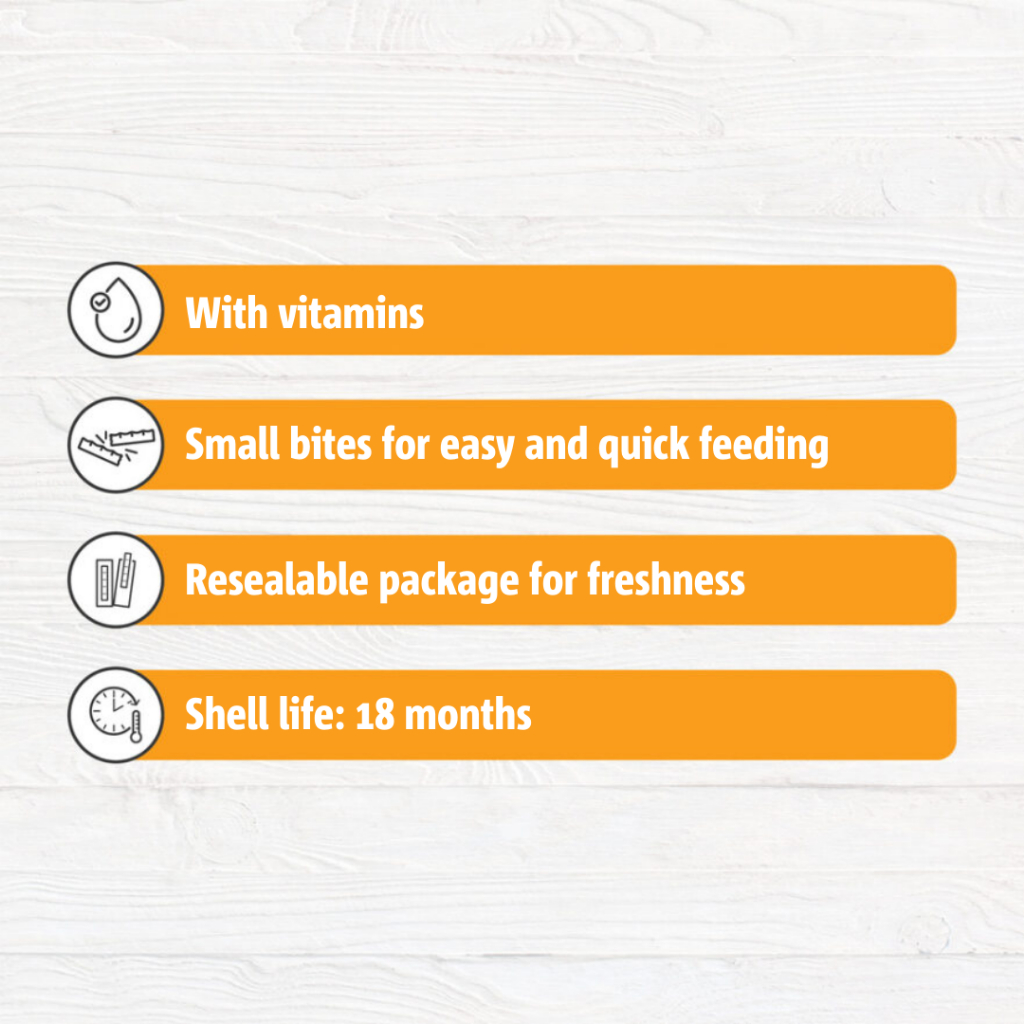 With vitamins

Small bites for easy and quick feeding

Resealable package for freshness

Shell life: 18 months